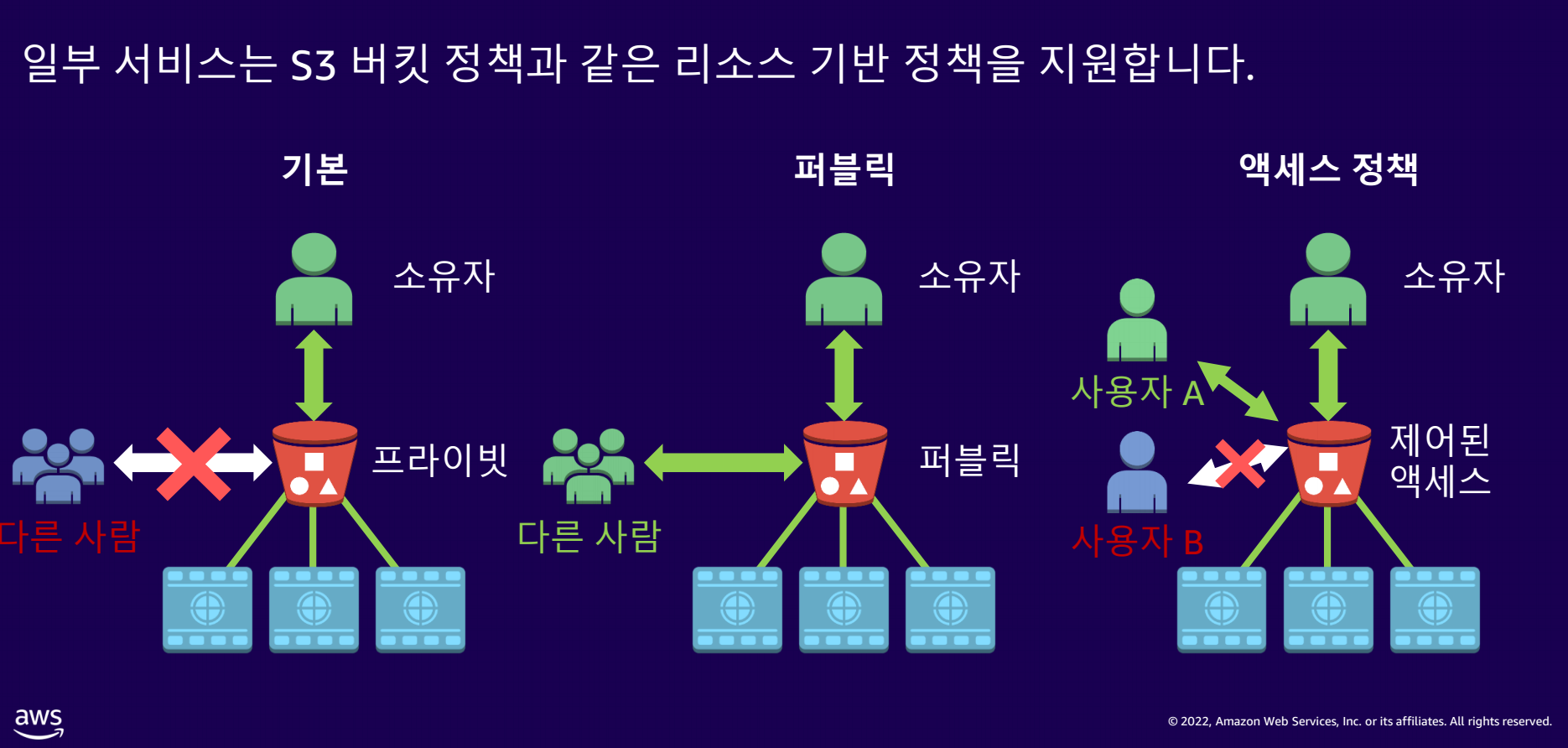 일부 서비스는 S3 버킷 정책과 같은 리소스 기반 정책을 지원합니다.

기본

소유자

프라이빗

다른 사람

퍼블릭

소유자

퍼블릭

다른 사람

액세스 정책

소유자

사용자 A

제어된 액세스

사용자 B

aws

© 2022, Amazon Web Services, Inc. or its affiliates. All rights reserved.